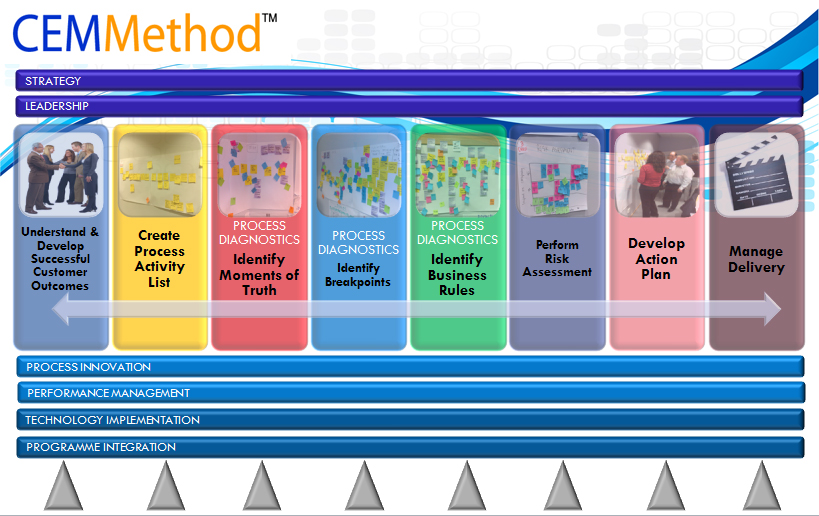 CEMMethod™

STRATEGY

LEADERSHIP

Understand & Develop Successful Customer Outcomes

Create Process Activity List

PROCESS DIAGNOSTICS
Identify Moments of Truth

PROCESS DIAGNOSTICS
Identify Breakpoints

PROCESS DIAGNOSTICS
Identify Business Rules

Perform Risk Assessment

Develop Action Plan

Manage Delivery

PROCESS INNOVATION

PERFORMANCE MANAGEMENT

TECHNOLOGY IMPLEMENTATION

PROGRAMME INTEGRATION